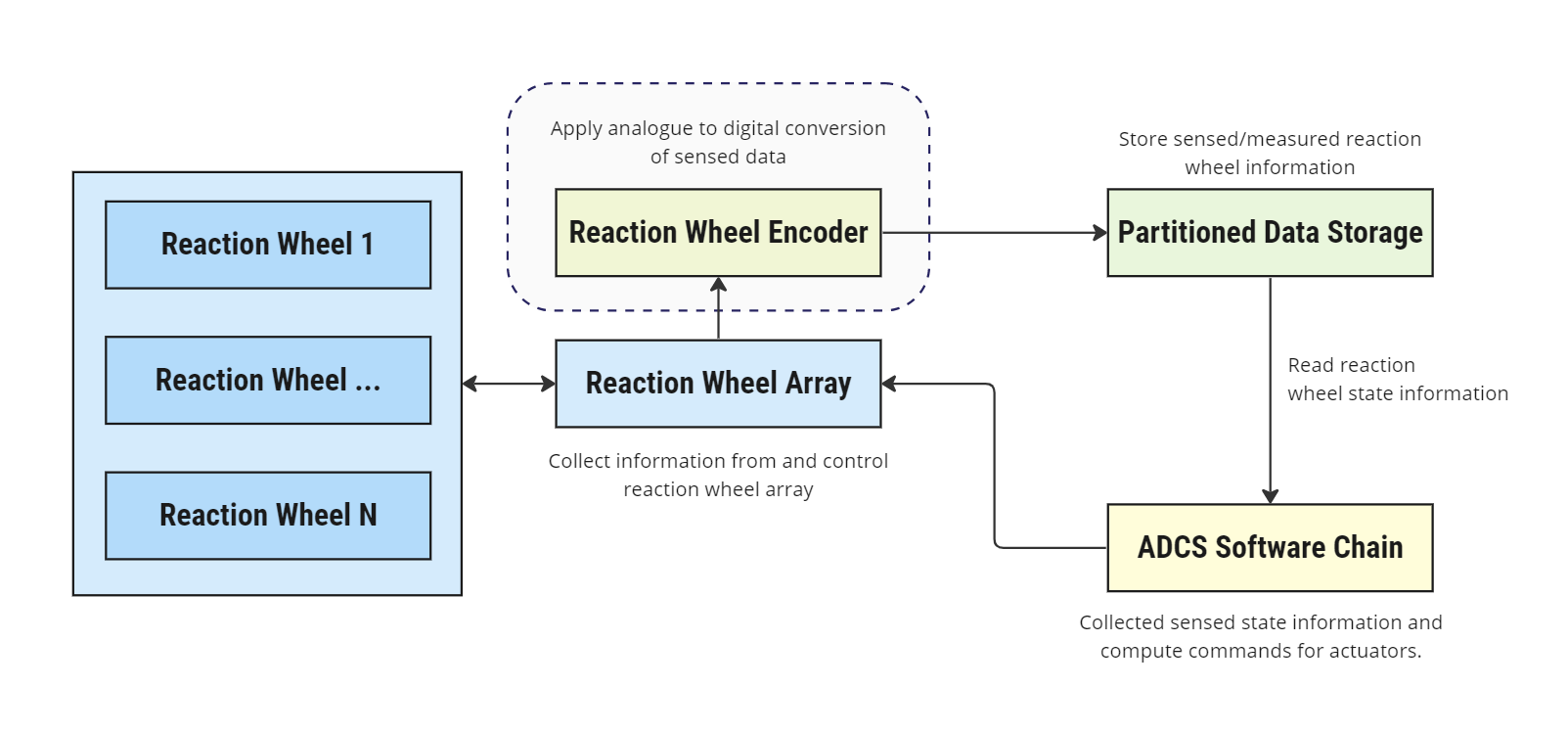 Reaction Wheel 1

Reaction Wheel ...

Reaction Wheel N

Apply analogue to digital conversion of sensed data

Reaction Wheel Encoder

Reaction Wheel Array

Collect information from and control reaction wheel array

Store sensed/measured reaction wheel information

Partitioned Data Storage

Read reaction wheel state information

ADCS Software Chain

Collected sensed state information and compute commands for actuators.